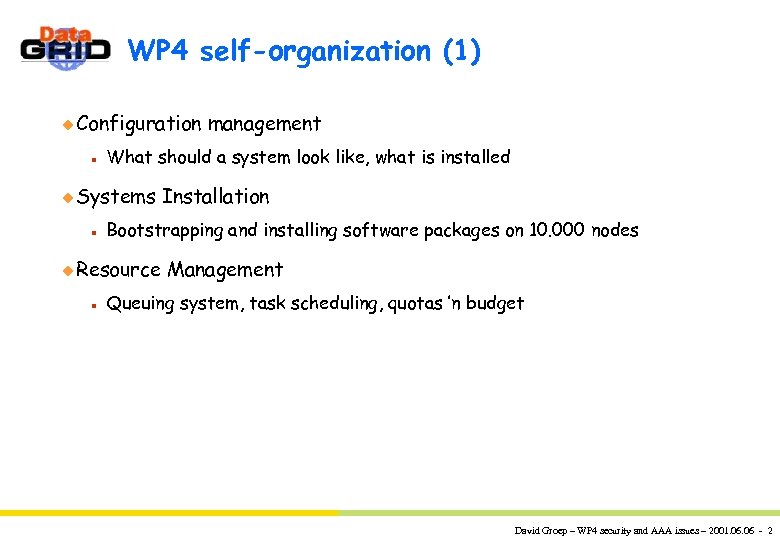 Data GRID

WP4 self-organization (1)

Configuration management

What should a system look like, what is installed

Systems Installation

Bootstrapping and installing software packages on 10.000 nodes

Resource Management

Queuing system, task scheduling, quotas 'n budget

David Groep – WP4 security and AAA issues – 2001.06.06 - 2